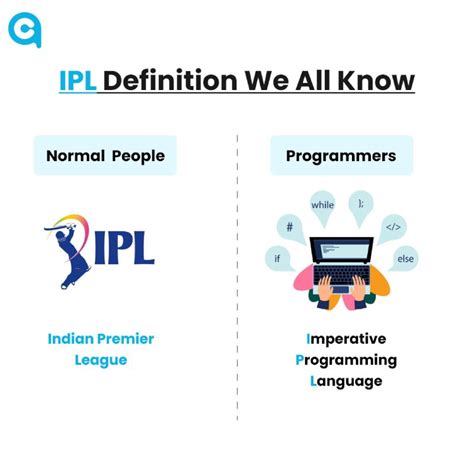 IPL Definition We All Know

Normal People

IPL

Indian Premier League

Programmers

while
};
#
</>
if
else

Imperative
Programming
Language